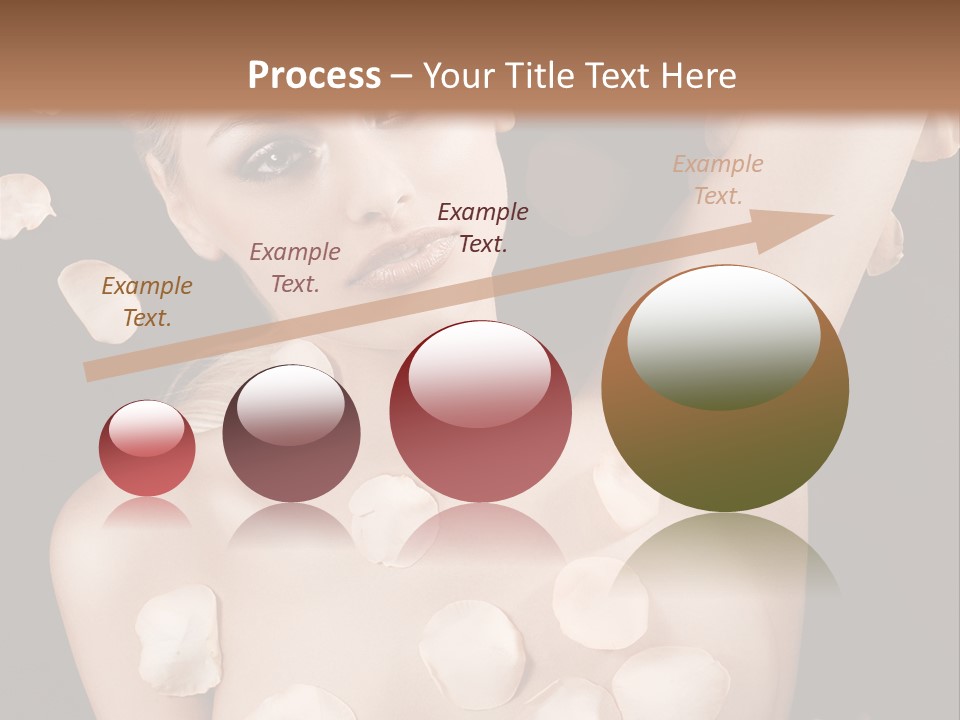 Process – Your Title Text Here

Example Text.

Example Text.

Example Text.

Example Text.